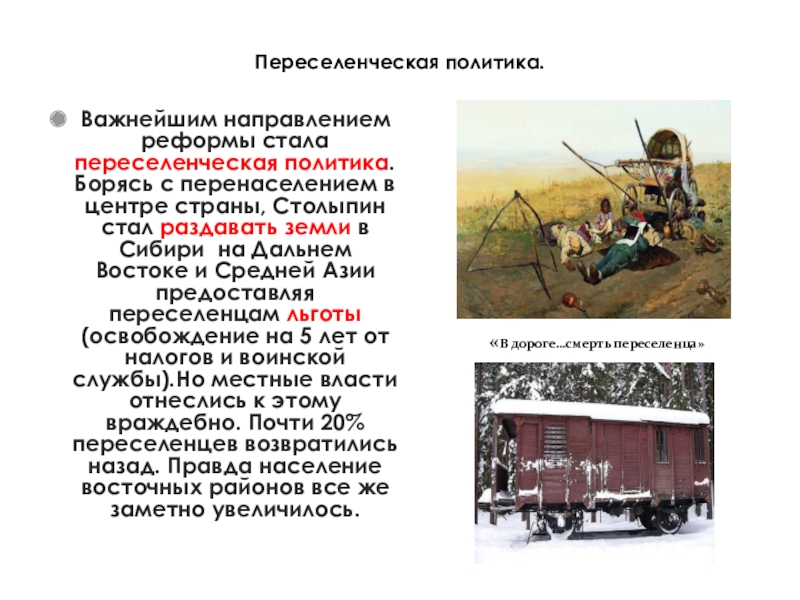 Переселенческая политика.

Важнейшим направлением реформы стала переселенческая политика. Борясь с перенаселением в центре страны, Столыпин стал раздавать земли в Сибири на Дальнем Востоке и Средней Азии предоставляя переселенцам льготы (освобождение на 5 лет от налогов и воинской службы).Но местные власти отнеслись к этому враждебно. Почти 20% переселенцев возвратились назад. Правда население восточных районов все же заметно увеличилось.

«В дороге...смерть переселенца»